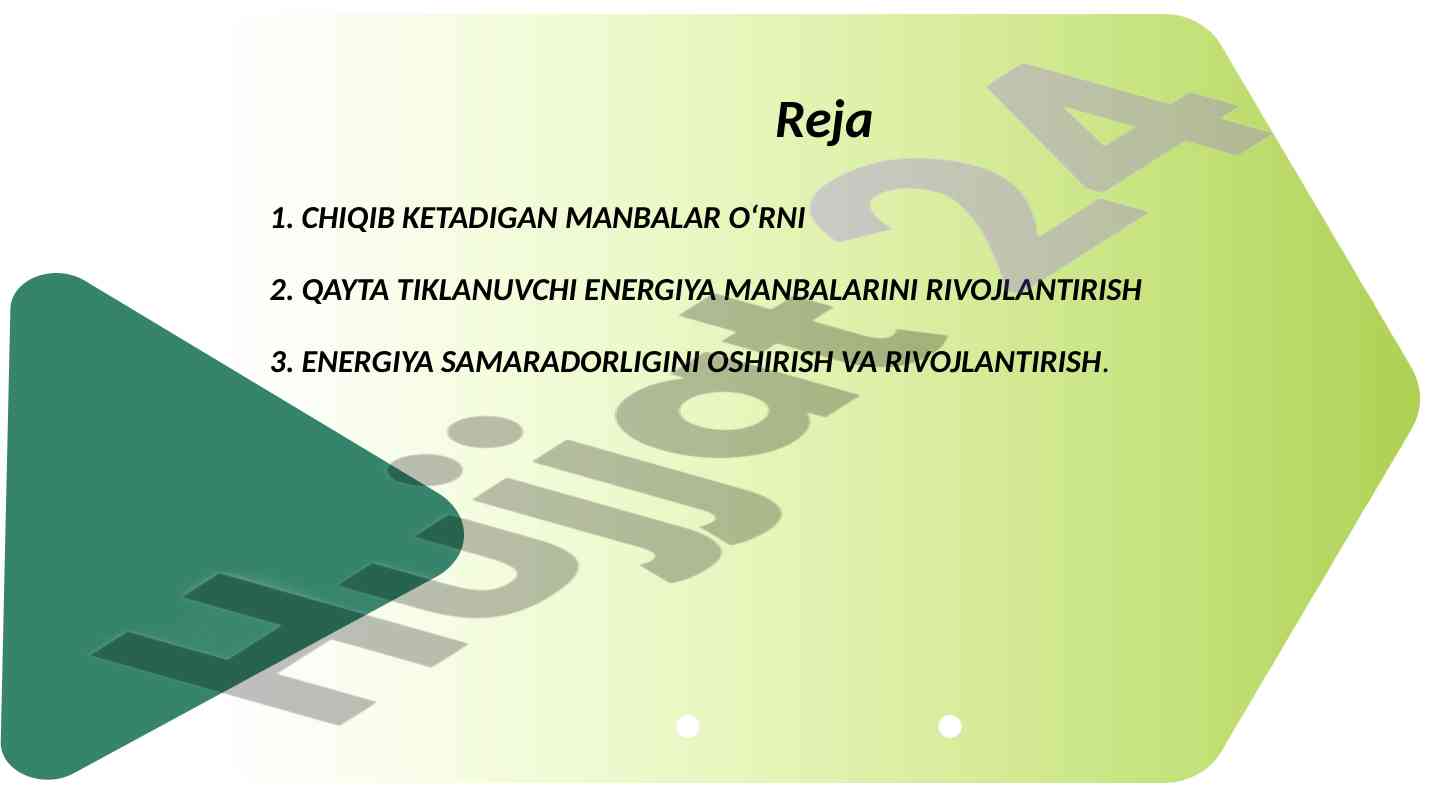 Reja

1. CHIQIB KETADIGAN MANBALAR O‘RNI

2. QAYTA TIKLANUVCHI ENERGIYA MANBALARINI RIVOJLANTIRISH

3. ENERGIYA SAMARADORLIGINI OSHIRISH VA RIVOJLANTIRISH.

Hujjat24